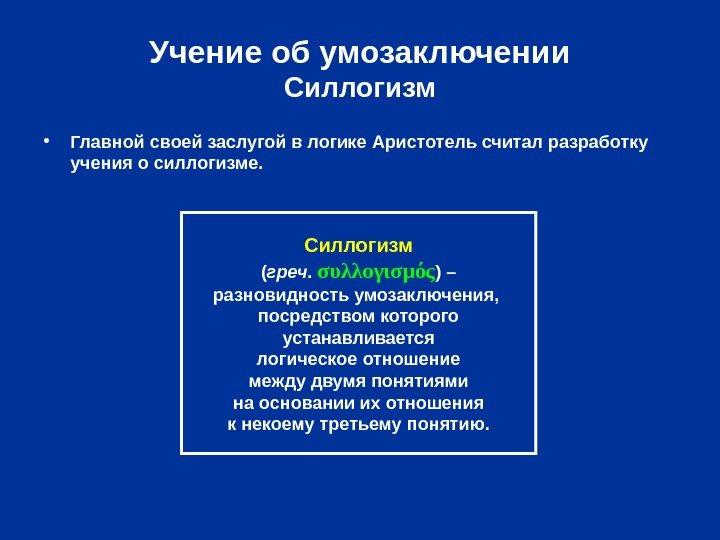 Учение об умозаключении
Силлогизм

• Главной своей заслугой в логике Аристотель считал разработку учения о силлогизме.

Силлогизм
(греч. συλλογισμός) – разновидность умозаключения, посредством которого устанавливается логическое отношение между двумя понятиями на основании их отношения к некоему третьему понятию.